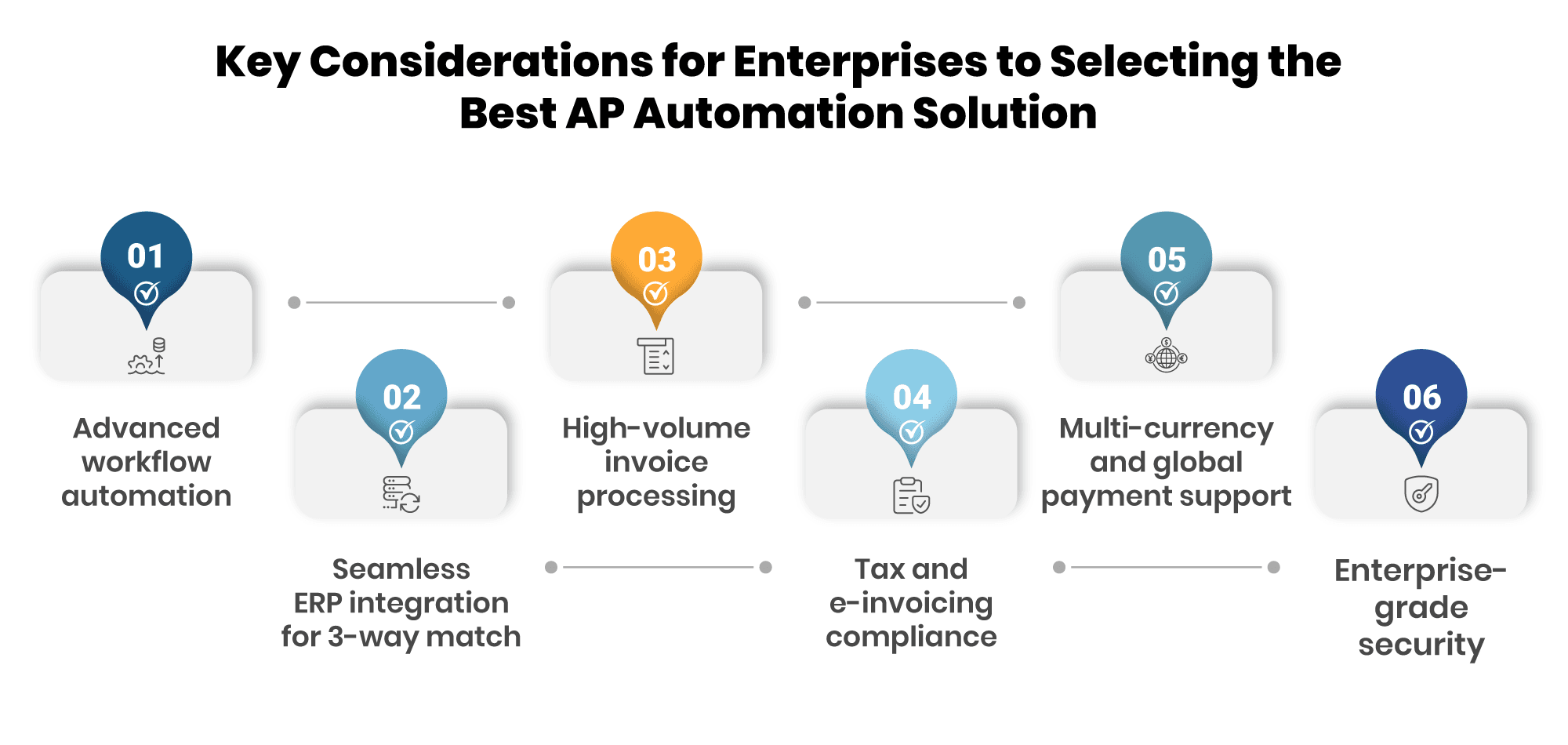 Key Considerations for Enterprises to Selecting the Best AP Automation Solution

01

Advanced workflow automation

02

Seamless ERP integration for 3-way match

03

High-volume invoice processing

04

Tax and e-invoicing compliance

05

Multi-currency and global payment support

06

Enterprise-grade security